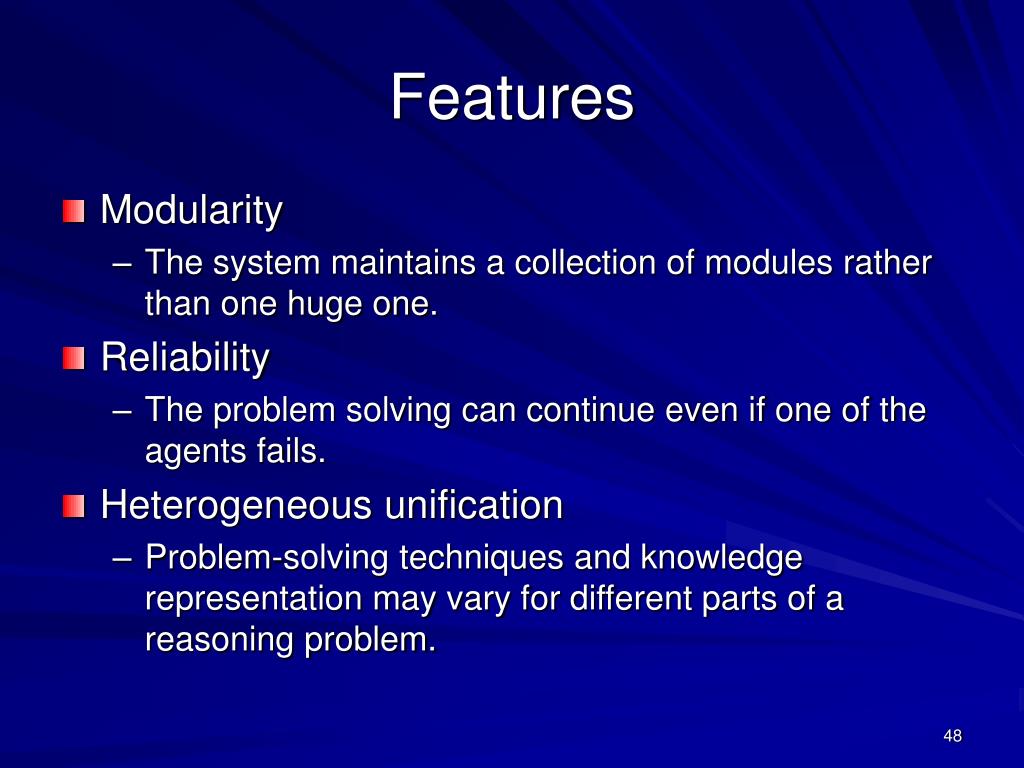 Features

Modularity
– The system maintains a collection of modules rather than one huge one.

Reliability
– The problem solving can continue even if one of the agents fails.

Heterogeneous unification
– Problem-solving techniques and knowledge representation may vary for different parts of a reasoning problem.

48